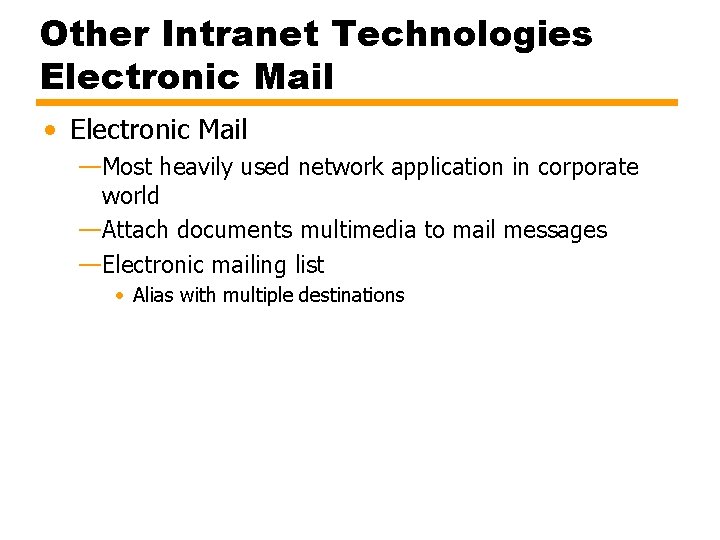 Other Intranet Technologies
Electronic Mail

• Electronic Mail
—Most heavily used network application in corporate world
—Attach documents multimedia to mail messages
—Electronic mailing list
• Alias with multiple destinations